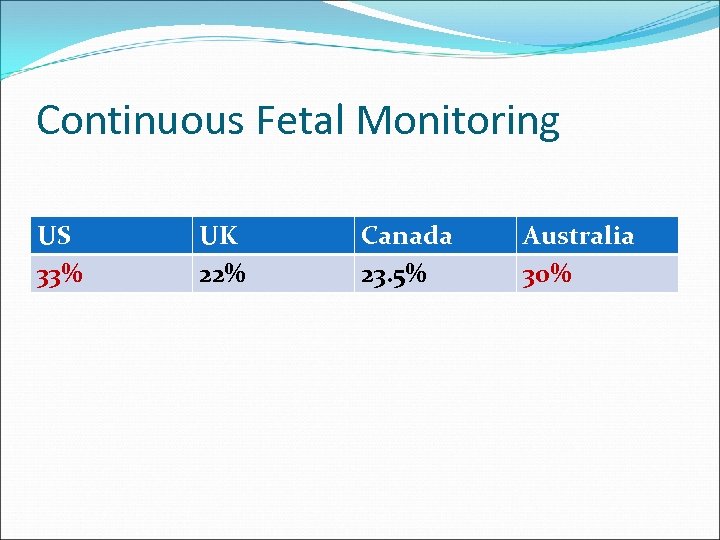 Continuous Fetal Monitoring

| US | UK | Canada | Australia |
|---|---|---|---|
| 33% | 22% | 23.5% | 30% |